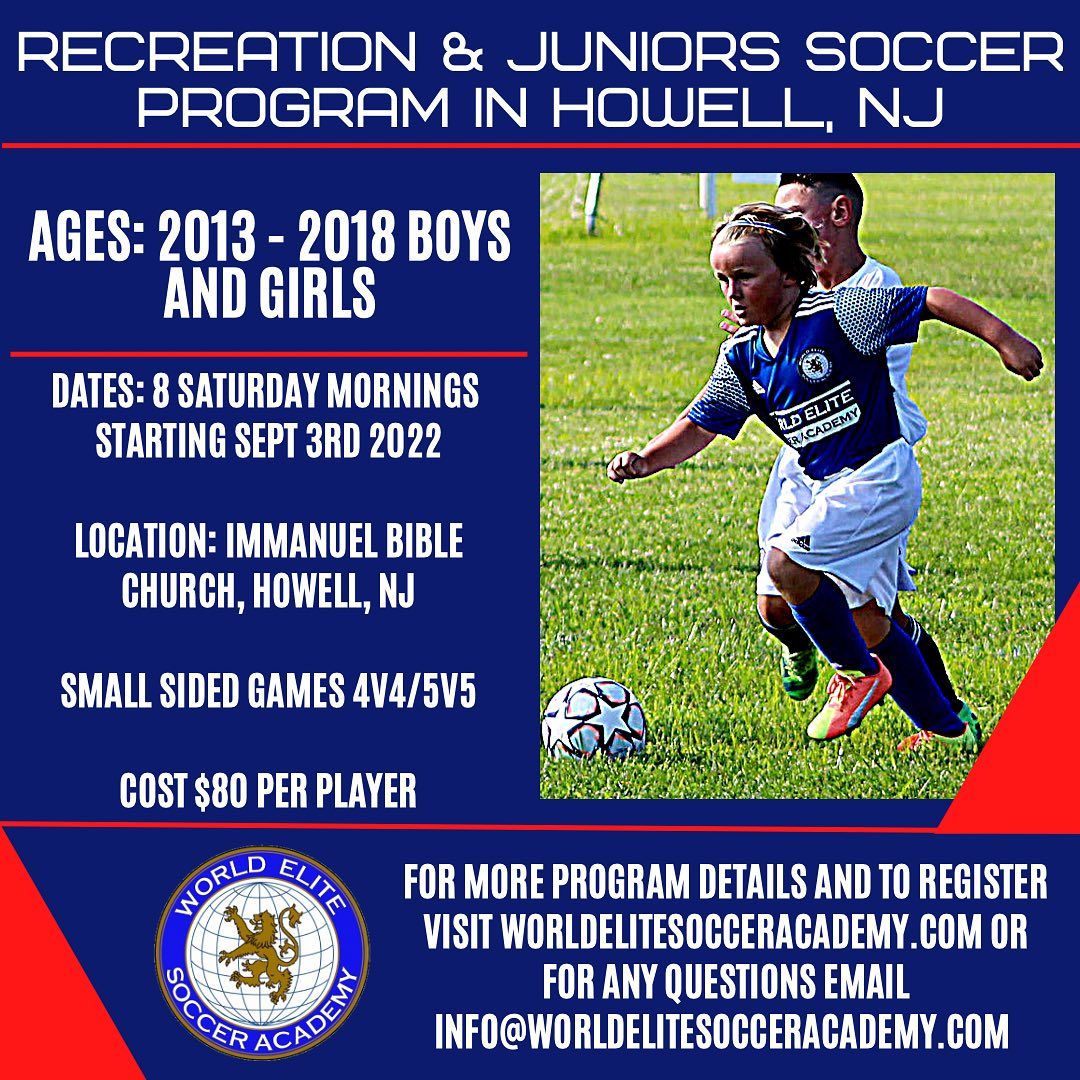 RECREATION & JUNIORS SOCCER PROGRAM IN HOWELL, NJ

AGES: 2013 - 2018 BOYS AND GIRLS

DATES: 8 SATURDAY MORNINGS STARTING SEPT 3RD 2022

LOCATION: IMMANUEL BIBLE CHURCH, HOWELL, NJ

SMALL SIDED GAMES 4V4/5V5

COST $80 PER PLAYER

LD ELITE
ER ACADEMY

WORLD ELITE
SOCCER ACADEMY

FOR MORE PROGRAM DETAILS AND TO REGISTER VISIT WORLDELITESOCCERACADEMY.COM OR FOR ANY QUESTIONS EMAIL INFO@WORLDELITESOCCERACADEMY.COM